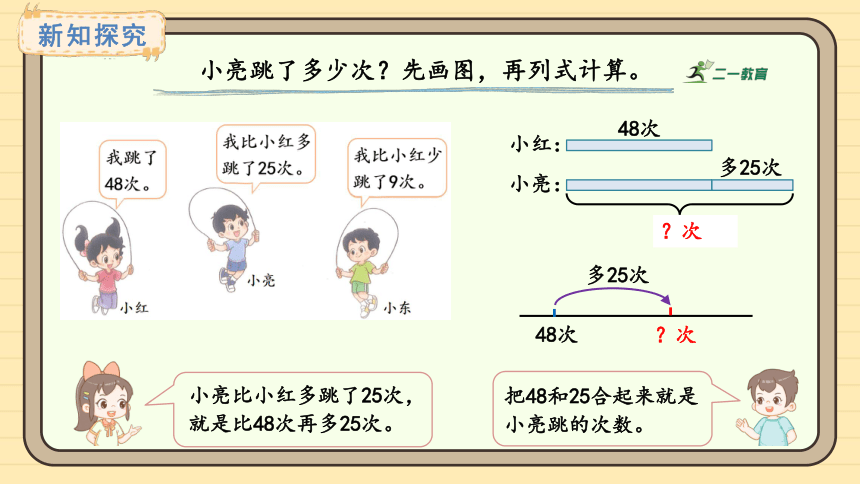 新知探究

小亮跳了多少次？先画图，再列式计算。

二一教育

我跳了48次。

我比小红多跳了25次。

我比小红少跳了9次。

小红

小亮

小东

小红：

48次

小亮：

多25次

？次

多25次

48次

？次

小亮比小红多跳了25次，就是比48次再多25次。

把48和25合起来就是小亮跳的次数。